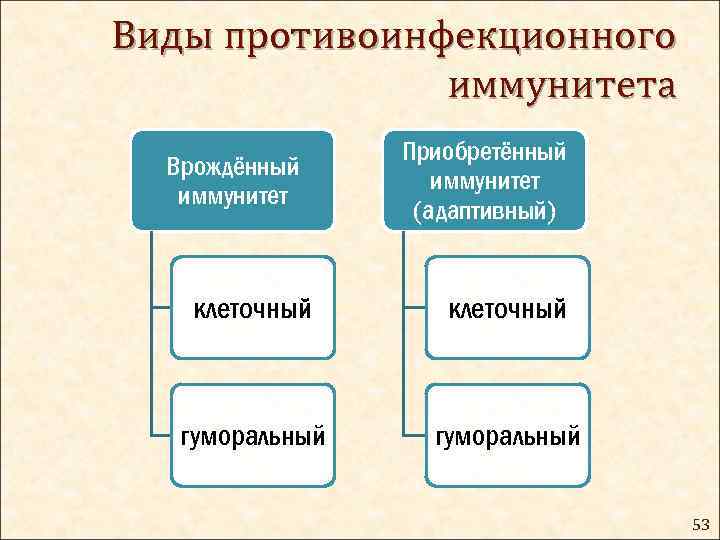 Виды противоинфекционного иммунитета

Врождённый иммунитет

клеточный

гуморальный

Приобретённый иммунитет (адаптивный)

клеточный

гуморальный

53